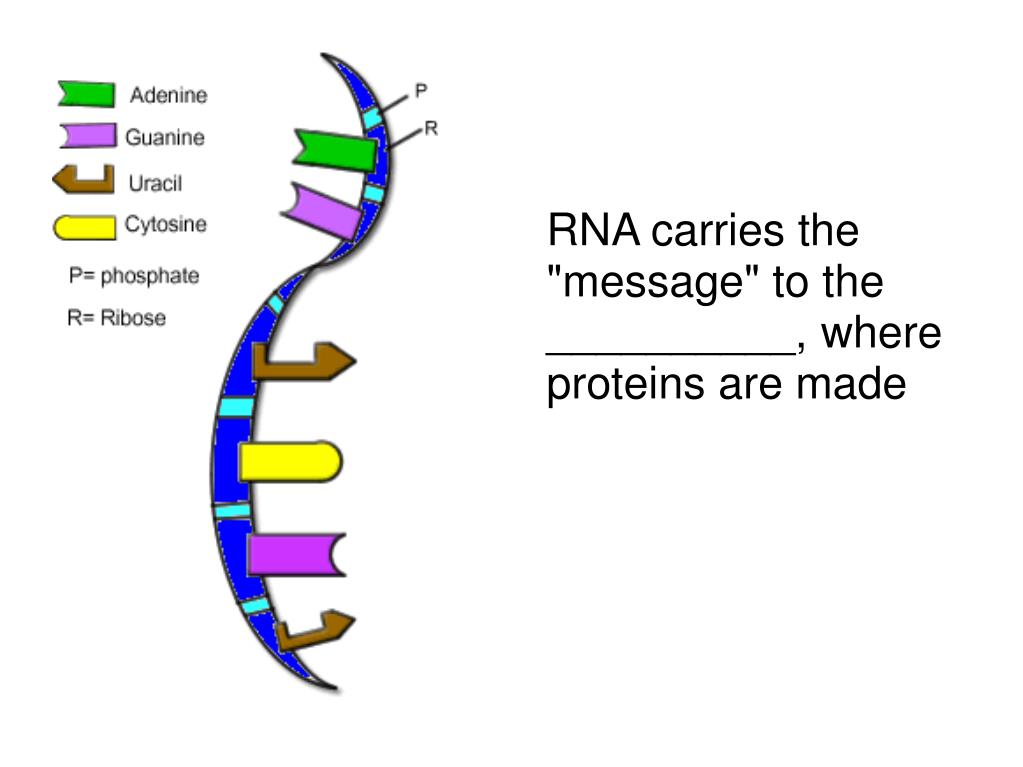 Adenine
Guanine
Uracil
Cytosine
P= phosphate
R= Ribose

P
R

RNA carries the "message" to the __________, where proteins are made